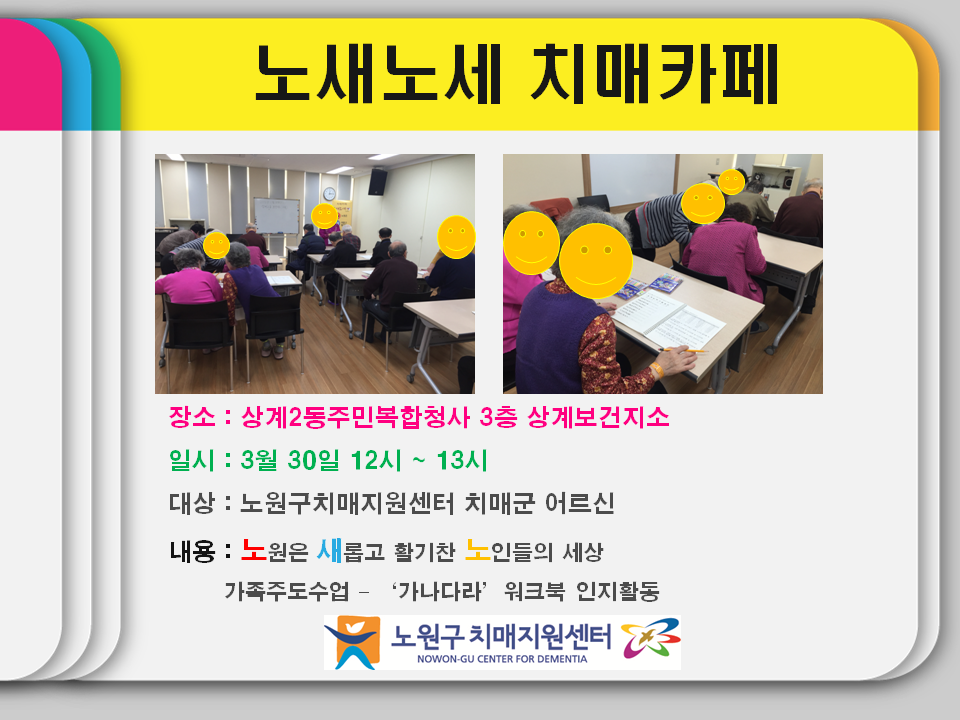 노새노세 치매카페

장소 : 상계2동주민복합청사 3층 상계보건지소

일시 : 3월 30일 12시 ~ 13시

대상 : 노원구치매지원센터 치매군 어르신

내용 : 노원은 새롭고 활기찬 노인들의 세상

가족주도수업 – '가나다라' 워크북 인지활동

노원구 치매지원센터
NOWON-GU CENTER FOR DEMENTIA